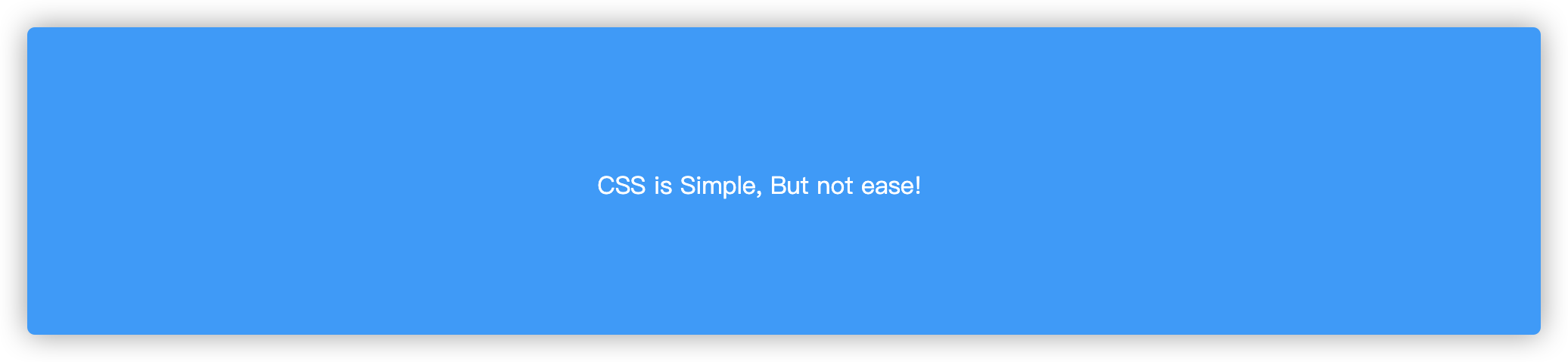 CSS is Simple, But not ease!